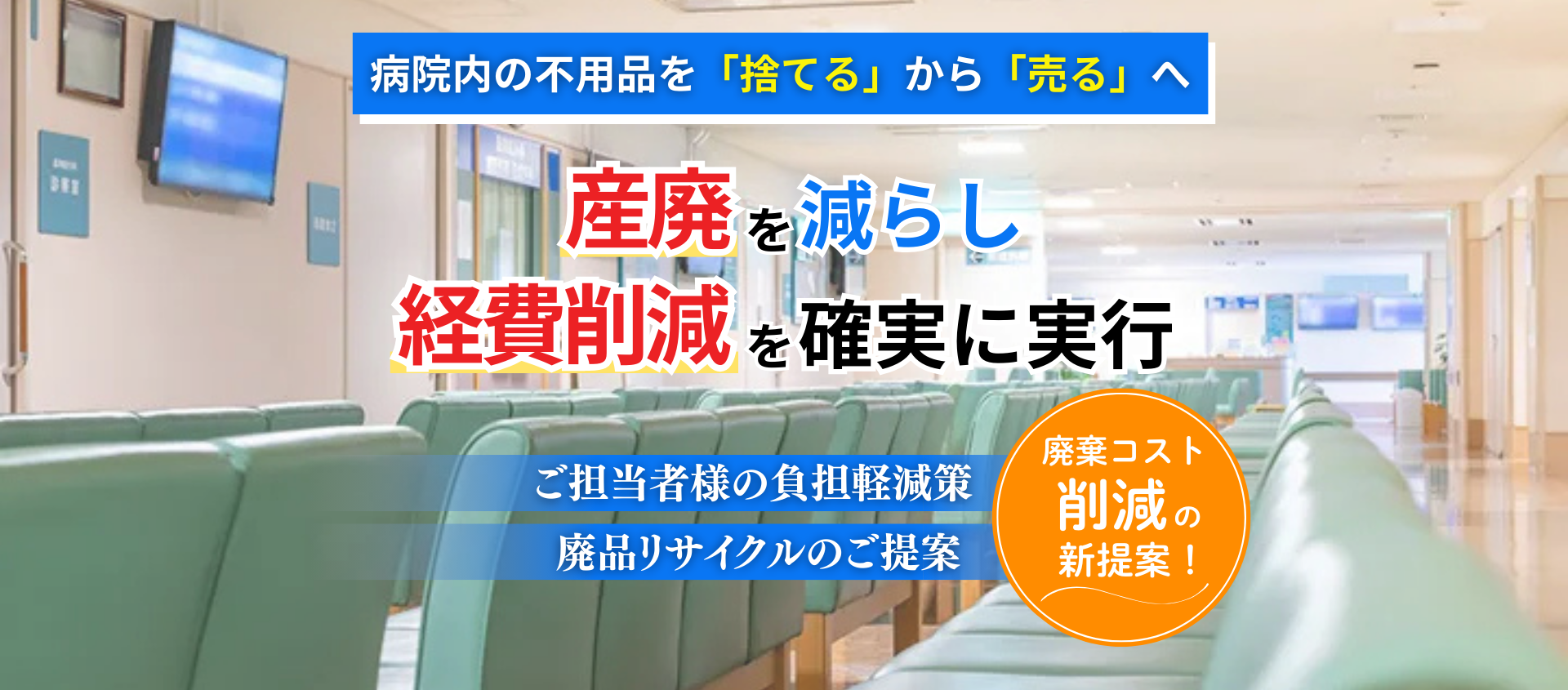 病院内の不用品を「捨てる」から「売る」へ

産廃を減らし
経費削減を確実に実行

ご担当者様の負担軽減策
廃品リサイクルのご提案

廃棄コスト
削減の
新提案！